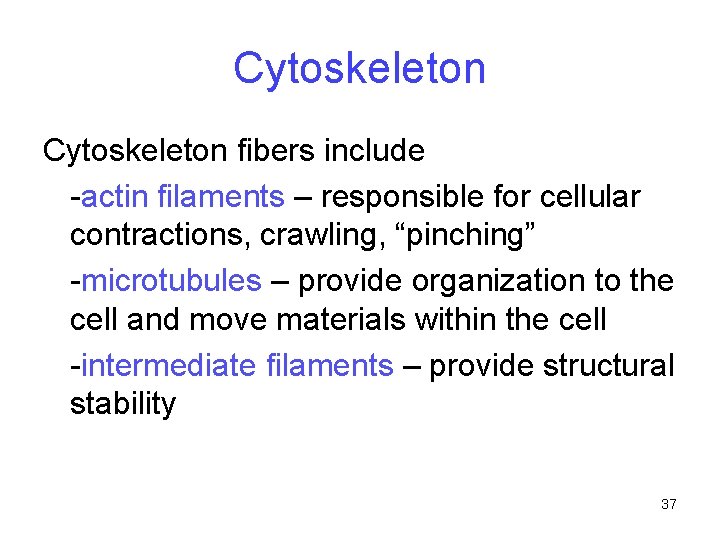 Cytoskeleton

Cytoskeleton fibers include

-actin filaments – responsible for cellular contractions, crawling, “pinching”

-microtubules – provide organization to the cell and move materials within the cell

-intermediate filaments – provide structural stability

37